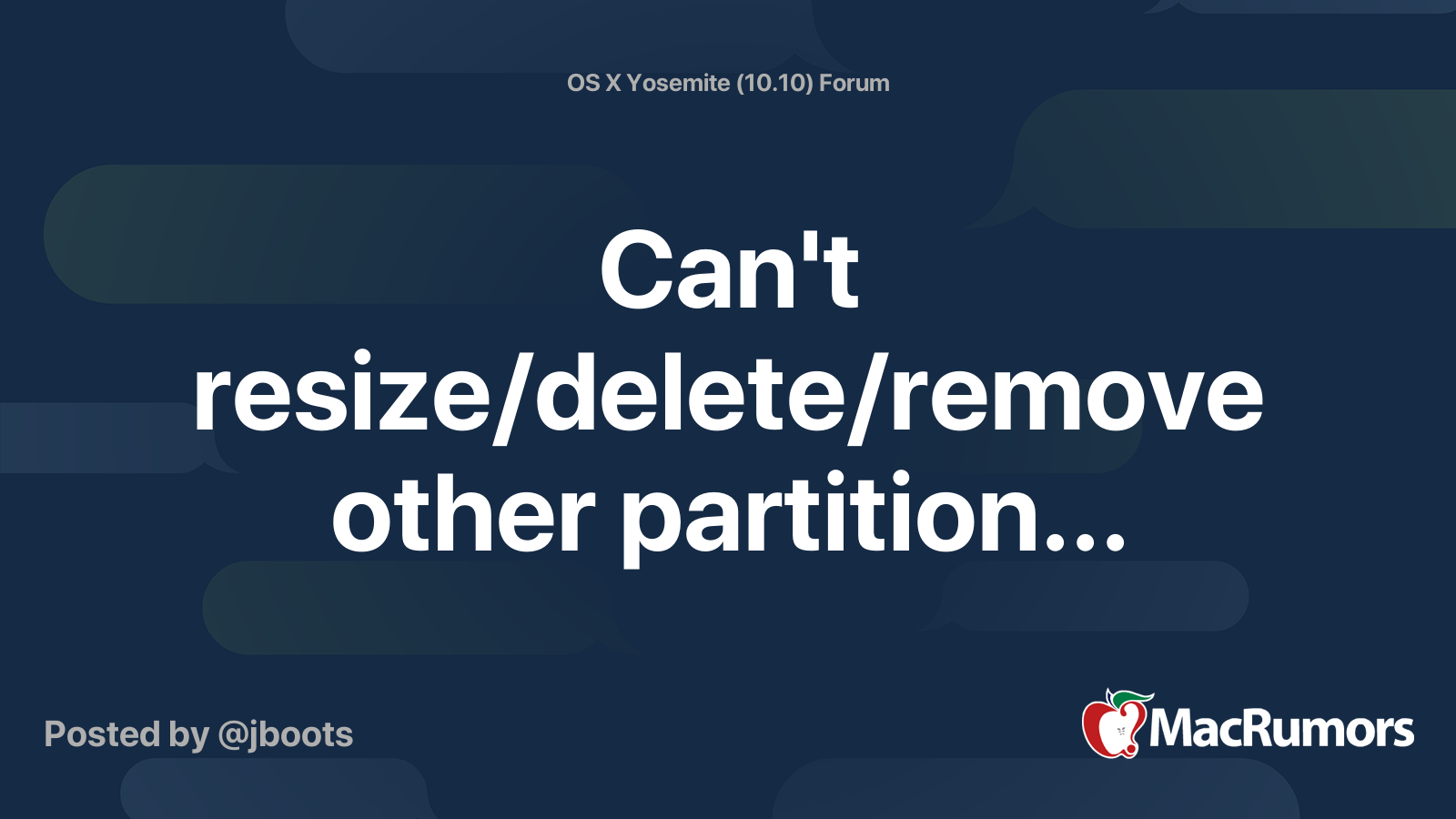 OS X Yosemite (10.10) Forum

Can't resize/delete/remove other partition...

Posted by @jboots

MacRumors